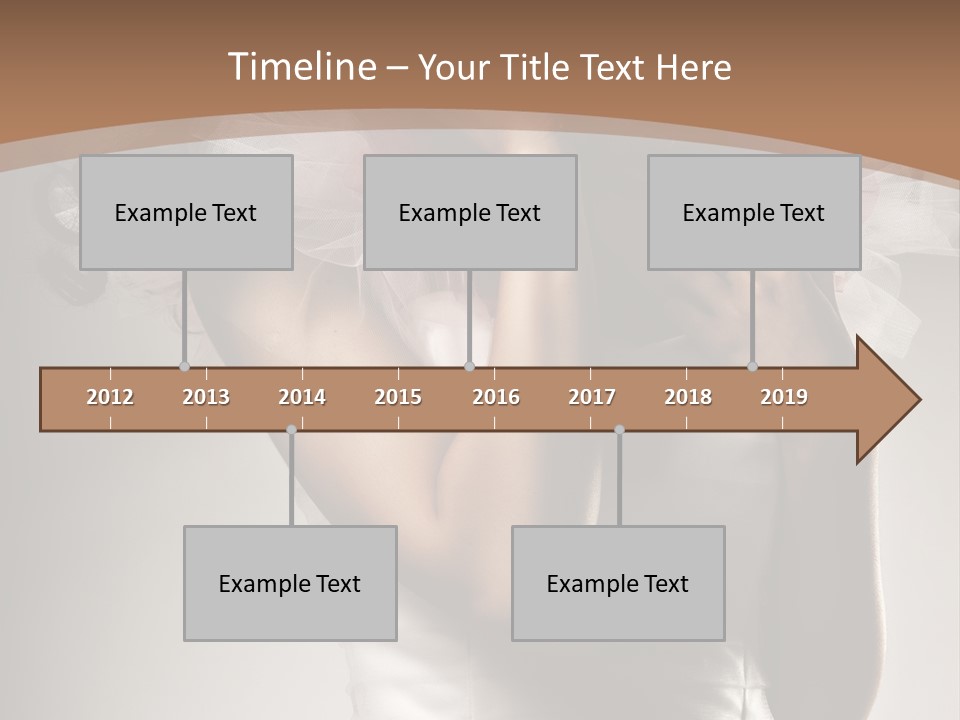 Timeline – Your Title Text Here

Example Text

Example Text

Example Text

2012 2013 2014 2015 2016 2017 2018 2019

Example Text

Example Text